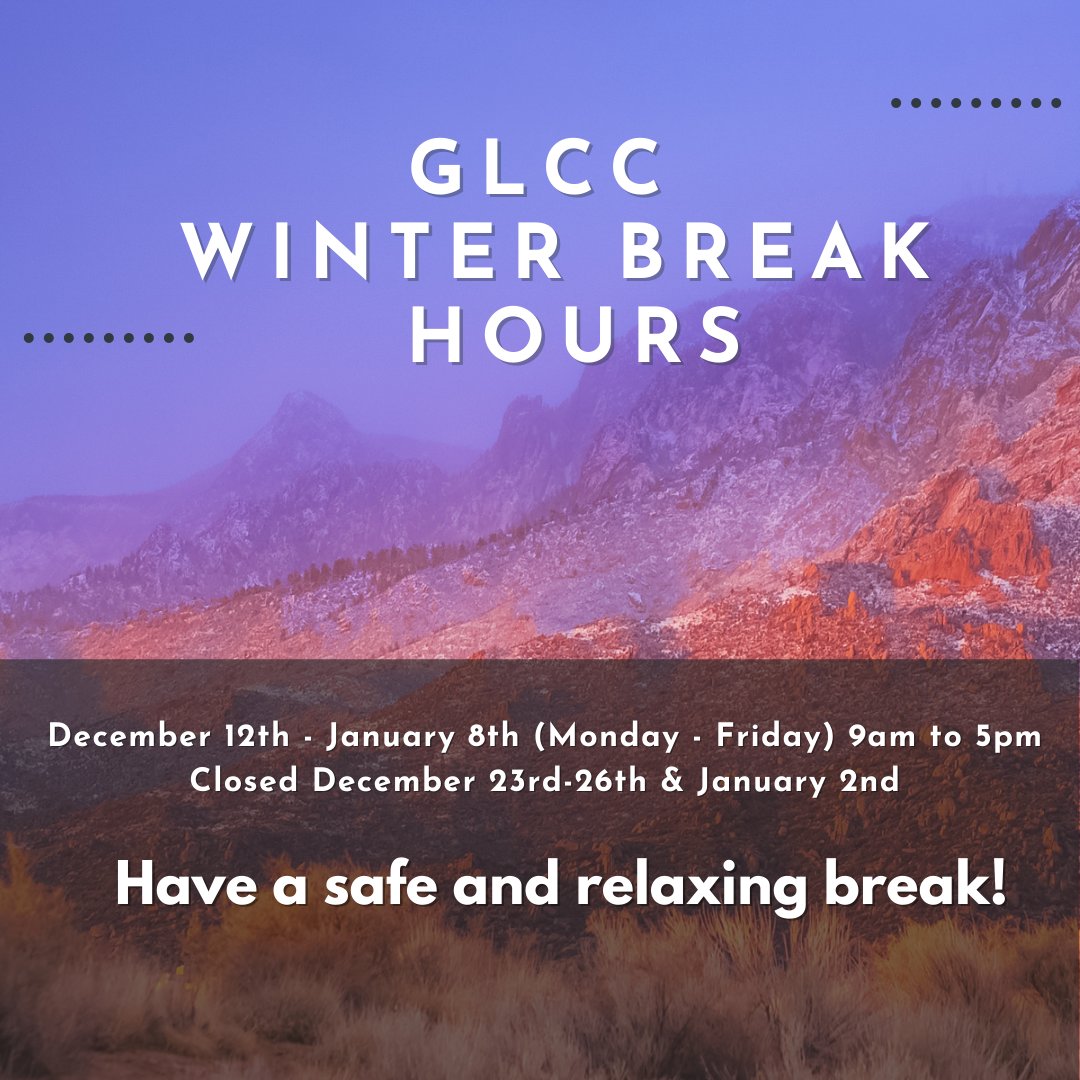 GLCC
WINTER BREAK
HOURS

December 12th - January 8th (Monday - Friday) 9am to 5pm
Closed December 23rd-26th & January 2nd

Have a safe and relaxing break!